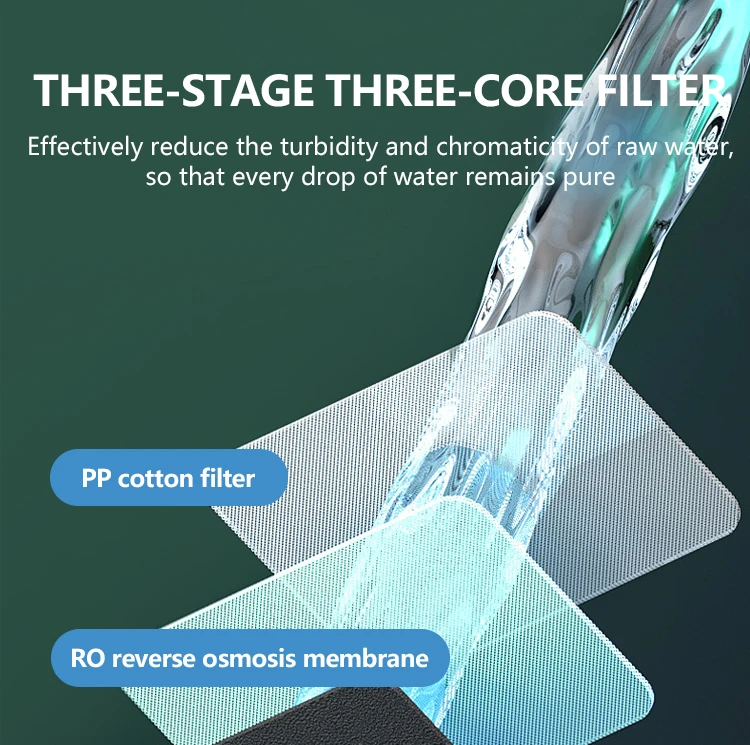 THREE-STAGE THREE-CORE FILTER

Effectively reduce the turbidity and chromaticity of raw water, so that every drop of water remains pure

PP cotton filter

RO reverse osmosis membrane